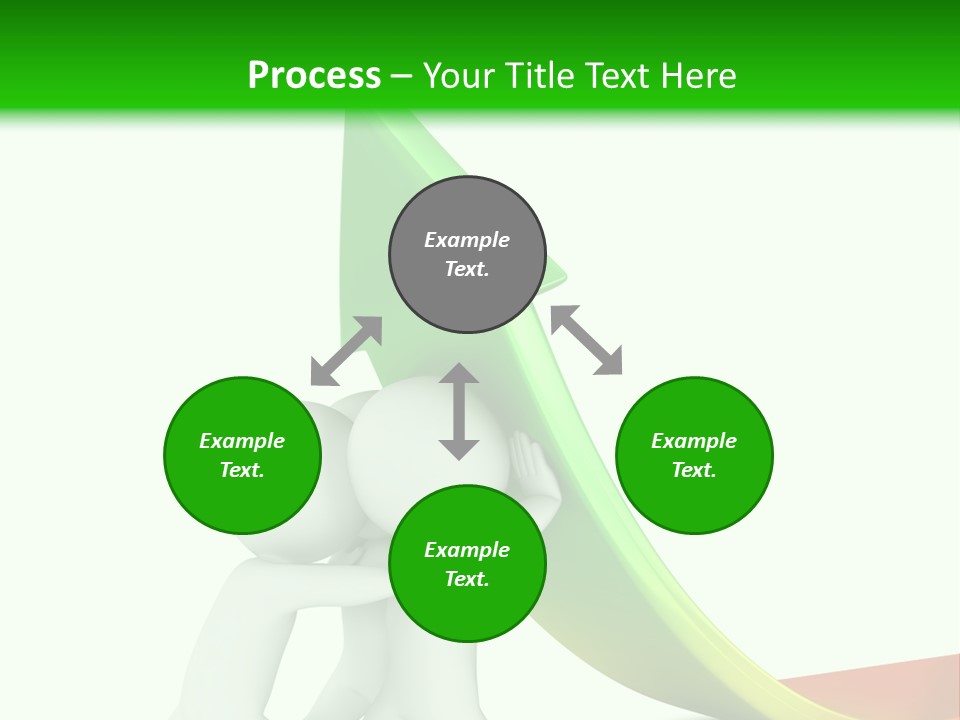 Process – Your Title Text Here

Example Text.

Example Text.

Example Text.

Example Text.